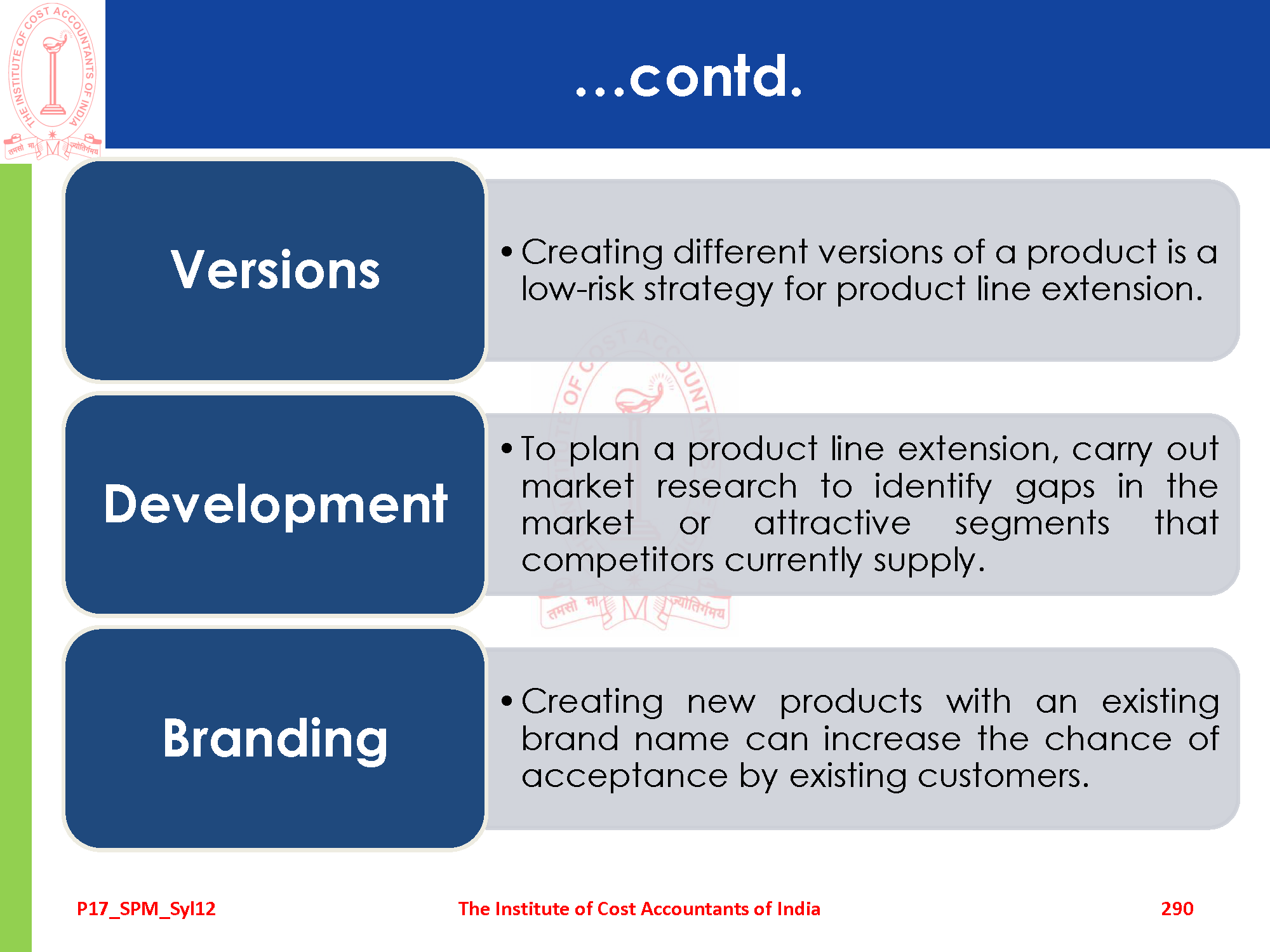 THE INSTITUTE OF COST ACCOUNTANTS OF INDIA
तमसो मा ज्योतिर्गमय

...contd.

Versions

• Creating different versions of a product is a low-risk strategy for product line extension.

Development

• To plan a product line extension, carry out market research to identify gaps in the market or attractive segments that competitors currently supply.

Branding

• Creating new products with an existing brand name can increase the chance of acceptance by existing customers.

P17_SPM_Syl12

The Institute of Cost Accountants of India

290